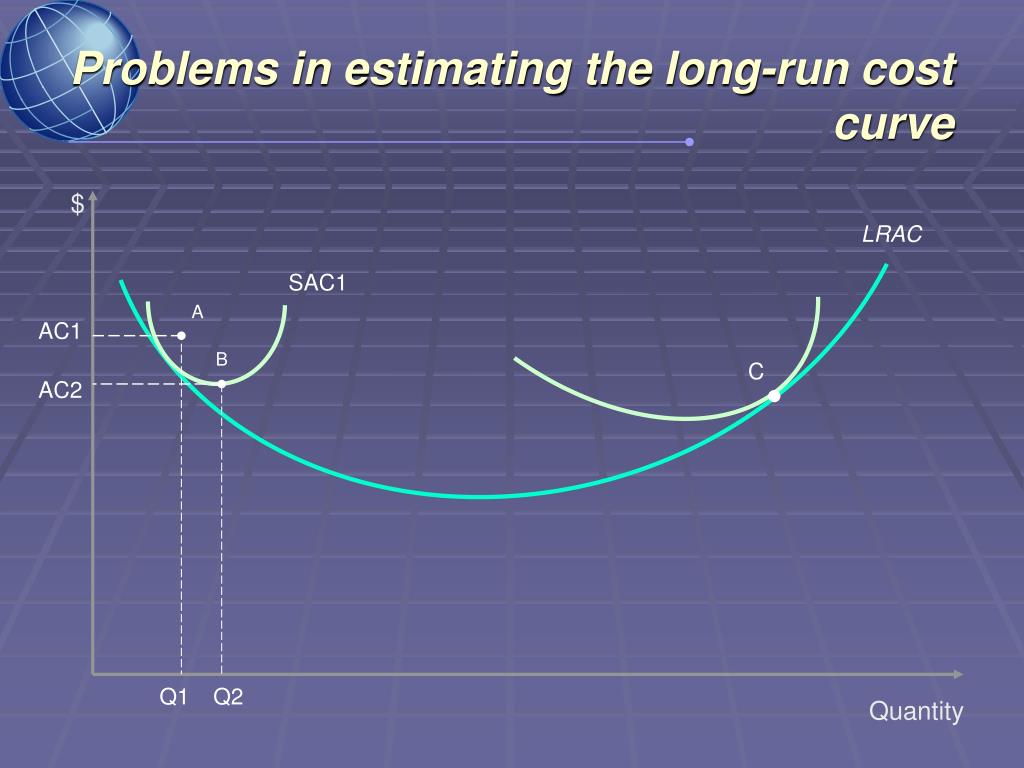 Problems in estimating the long-run cost curve

$

LRAC

SAC1

A

AC1

B

AC2

C

Q1 Q2

Quantity